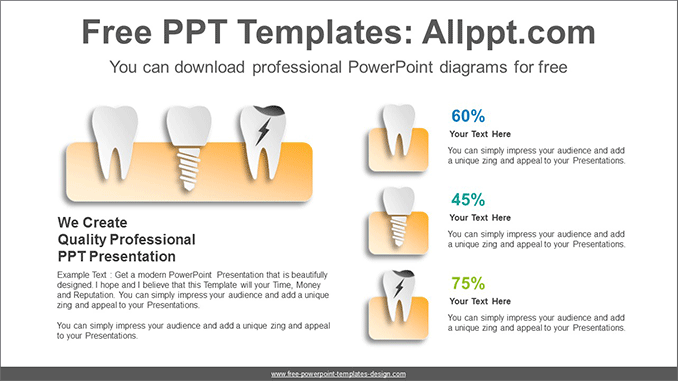 Free PPT Templates: Allppt.com

You can download professional PowerPoint diagrams for free

We Create
Quality Professional
PPT Presentation

Example Text : Get a modern PowerPoint Presentation that is beautifully designed. I hope and I believe that this Template will your Time, Money and Reputation. You can simply impress your audience and add a unique zing and appeal to your Presentations.

You can simply impress your audience and add a unique zing and appeal to your Presentations.

60%

Your Text Here

You can simply impress your audience and add a unique zing and appeal to your Presentations.

45%

Your Text Here

You can simply impress your audience and add a unique zing and appeal to your Presentations.

75%

Your Text Here

You can simply impress your audience and add a unique zing and appeal to your Presentations.

www.free-powerpoint-templates-design.com